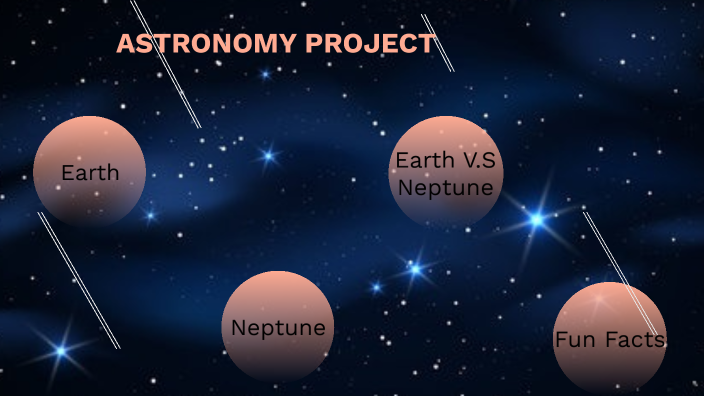 ASTRONOMY PROJECT

Earth

Earth V.S Neptune

Neptune

Fun Facts